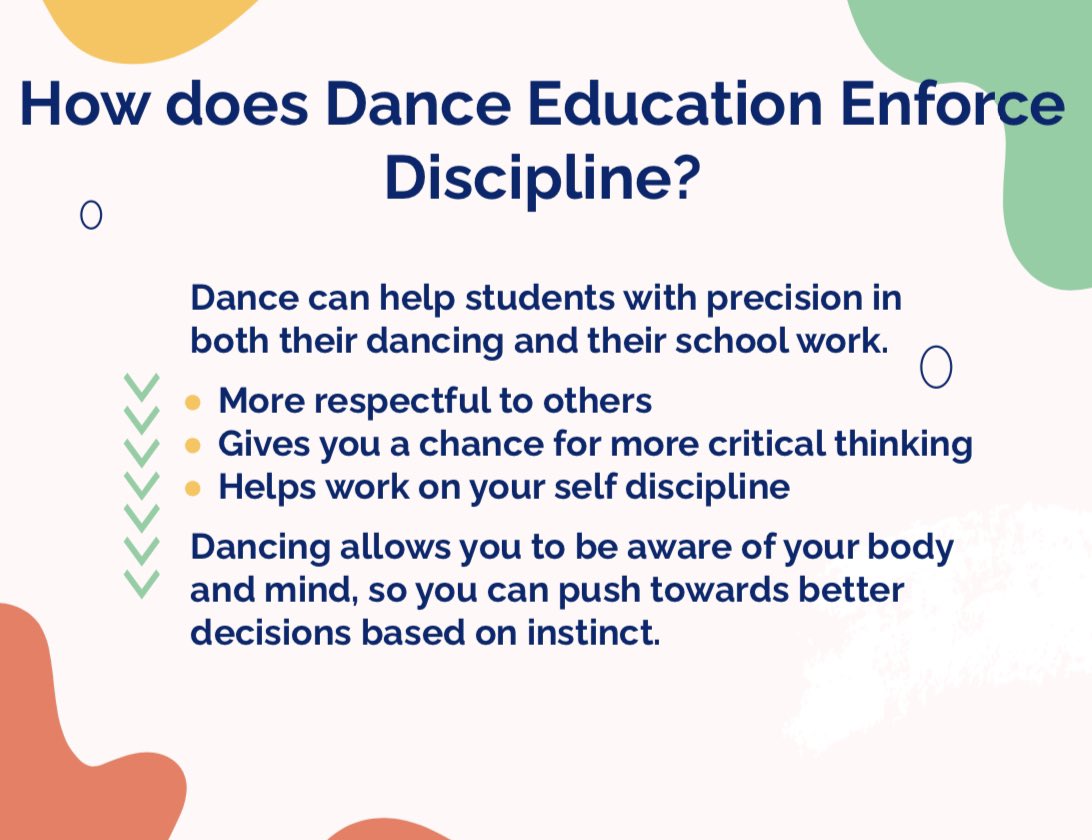 How does Dance Education Enforce Discipline?

Dance can help students with precision in both their dancing and their school work.

- More respectful to others
- Gives you a chance for more critical thinking
- Helps work on your self discipline

Dancing allows you to be aware of your body and mind, so you can push towards better decisions based on instinct.